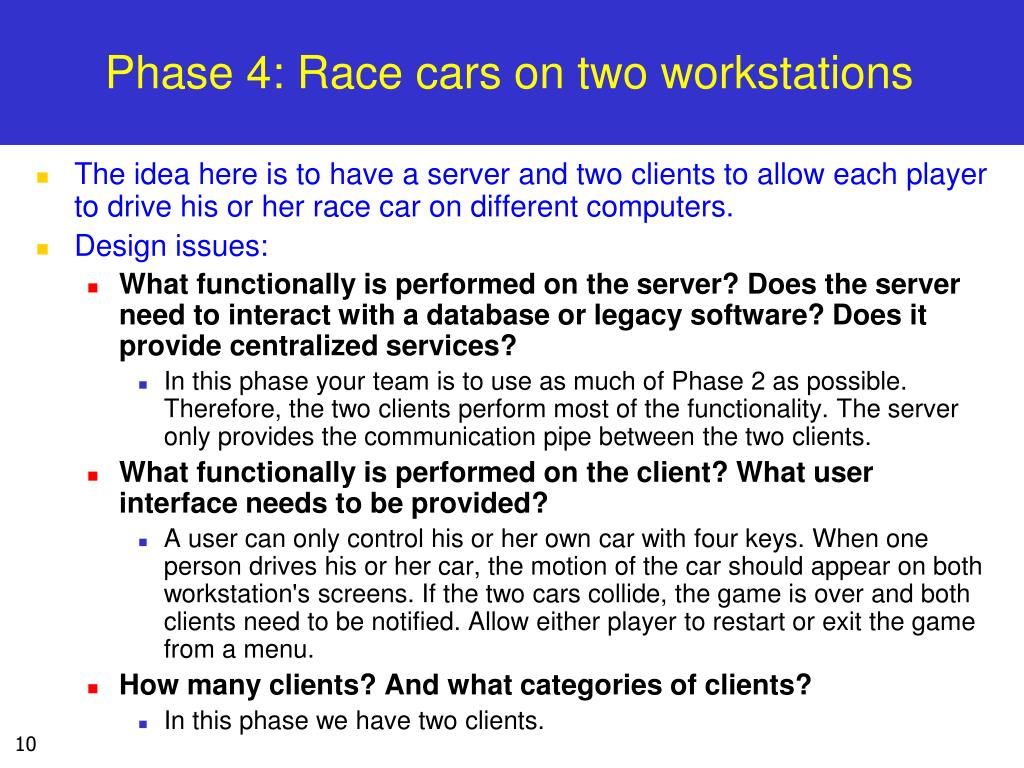 Phase 4: Race cars on two workstations

The idea here is to have a server and two clients to allow each player to drive his or her race car on different computers.

Design issues:

What functionally is performed on the server? Does the server need to interact with a database or legacy software? Does it provide centralized services?

In this phase your team is to use as much of Phase 2 as possible. Therefore, the two clients perform most of the functionality. The server only provides the communication pipe between the two clients.

What functionally is performed on the client? What user interface needs to be provided?

A user can only control his or her own car with four keys. When one person drives his or her car, the motion of the car should appear on both workstation's screens. If the two cars collide, the game is over and both clients need to be notified. Allow either player to restart or exit the game from a menu.

How many clients? And what categories of clients?

In this phase we have two clients.

10